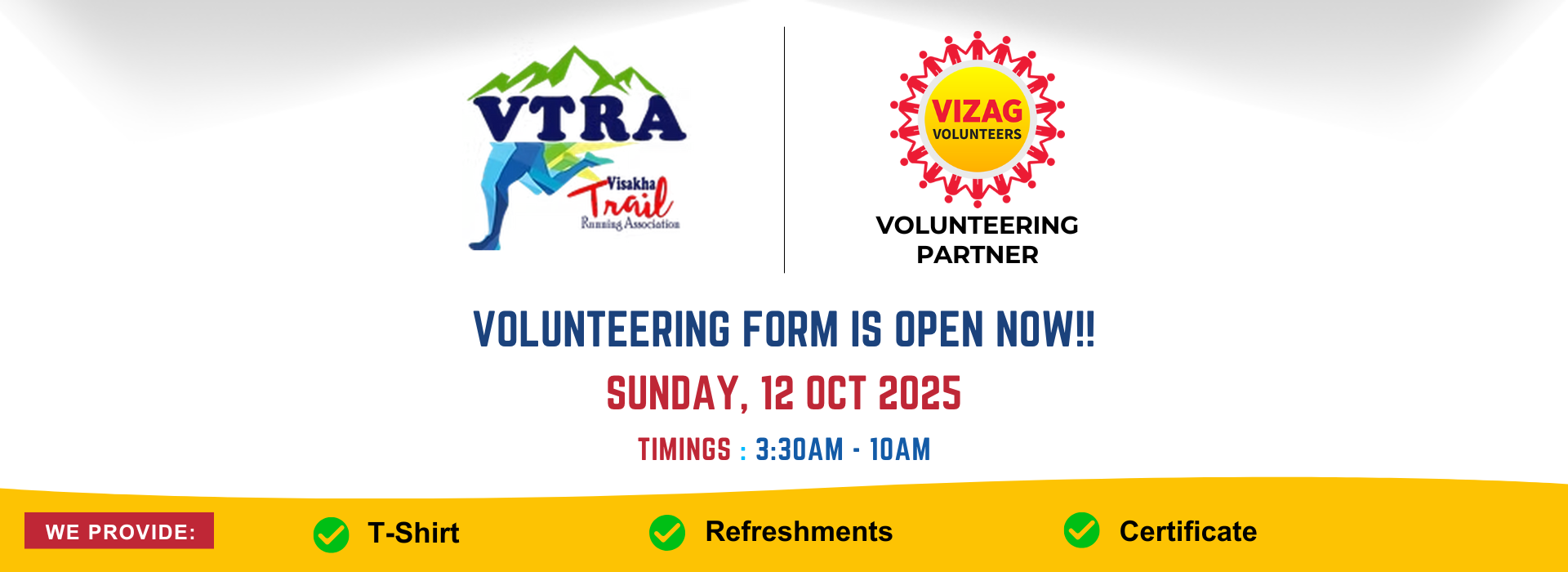 VTRA
Visakha Trail Running Association

VIZAG VOLUNTEERS

VOLUNTEERING PARTNER

VOLUNTEERING FORM IS OPEN NOW!!

SUNDAY, 12 OCT 2025

TIMINGS : 3:30AM - 10AM

WE PROVIDE: T-Shirt Refreshments Certificate